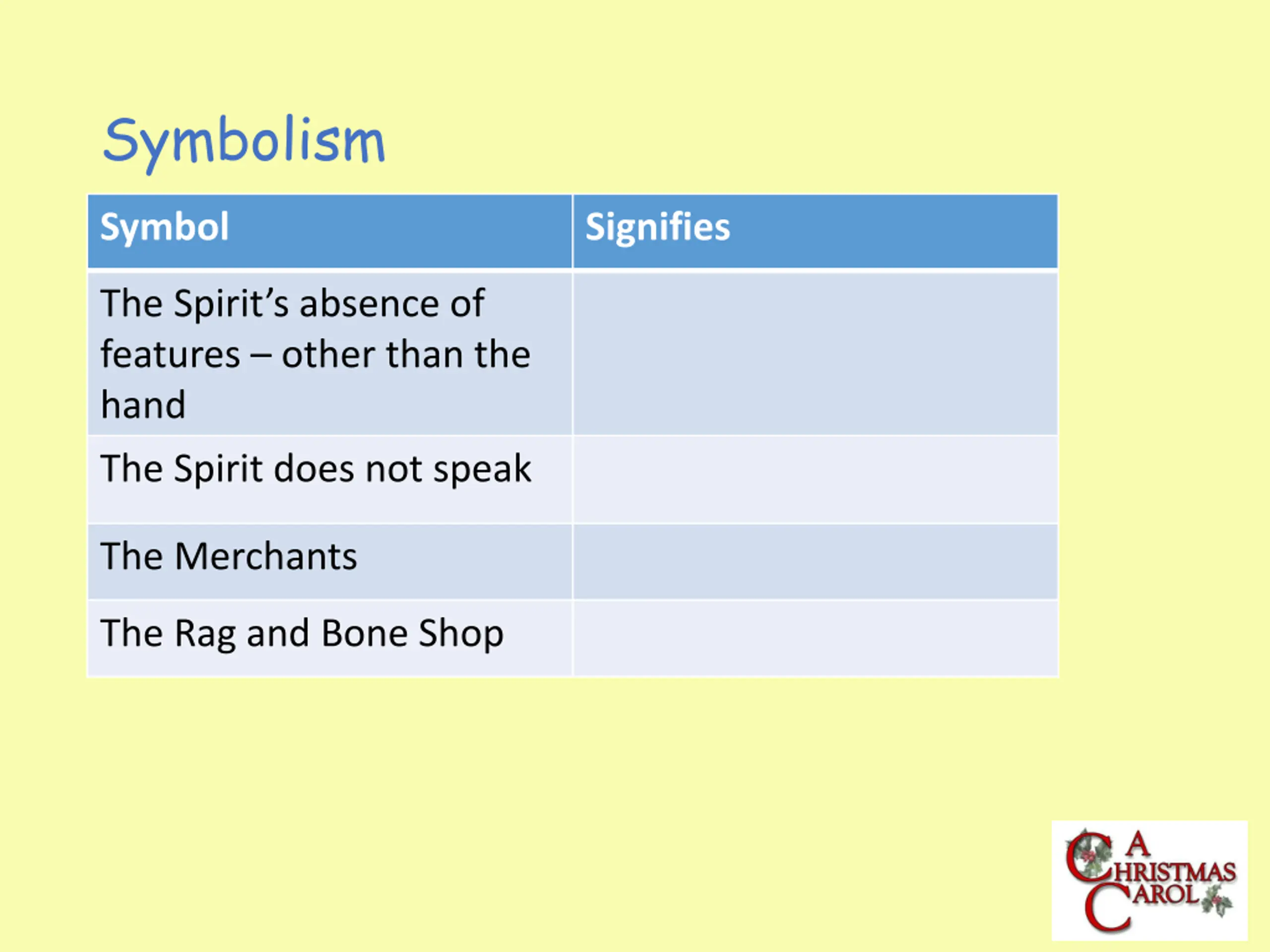 Symbolism

| Symbol | Signifies |
|---|---|
| The Spirit's absence of features – other than the hand | |
| The Spirit does not speak | |
| The Merchants | |
| The Rag and Bone Shop | |

A CHRISTMAS CAROL